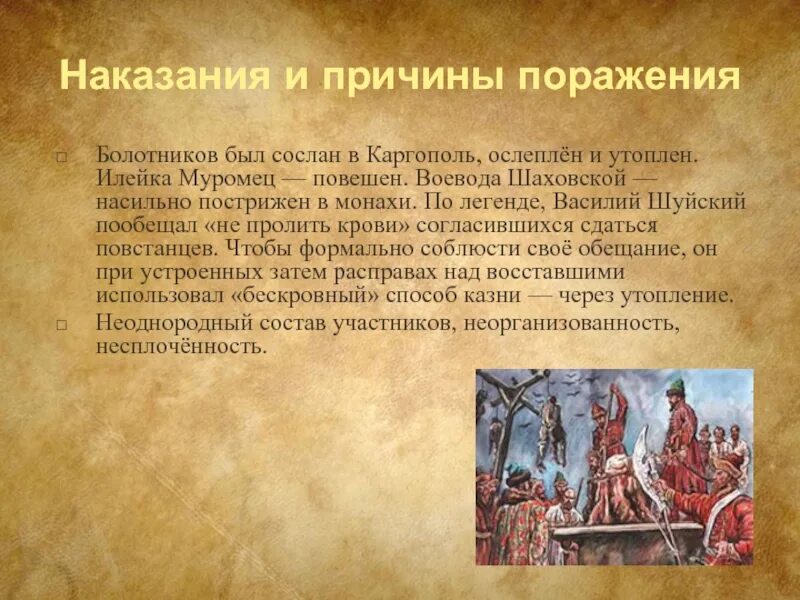 Наказания и причины поражения

□ Болотников был сослан в Каргополь, ослеплён и утоплен. Илейка Муромец — повешен. Воевода Шаховской — насильно пострижен в монахи. По легенде, Василий Шуйский пообещал «не пролить крови» согласившихся сдаться повстанцев. Чтобы формально соблюсти своё обещание, он при устроенных затем расправах над восставшими использовал «бескровный» способ казни — через утопление.

□ Неоднородный состав участников, неорганизованность, несплочённость.